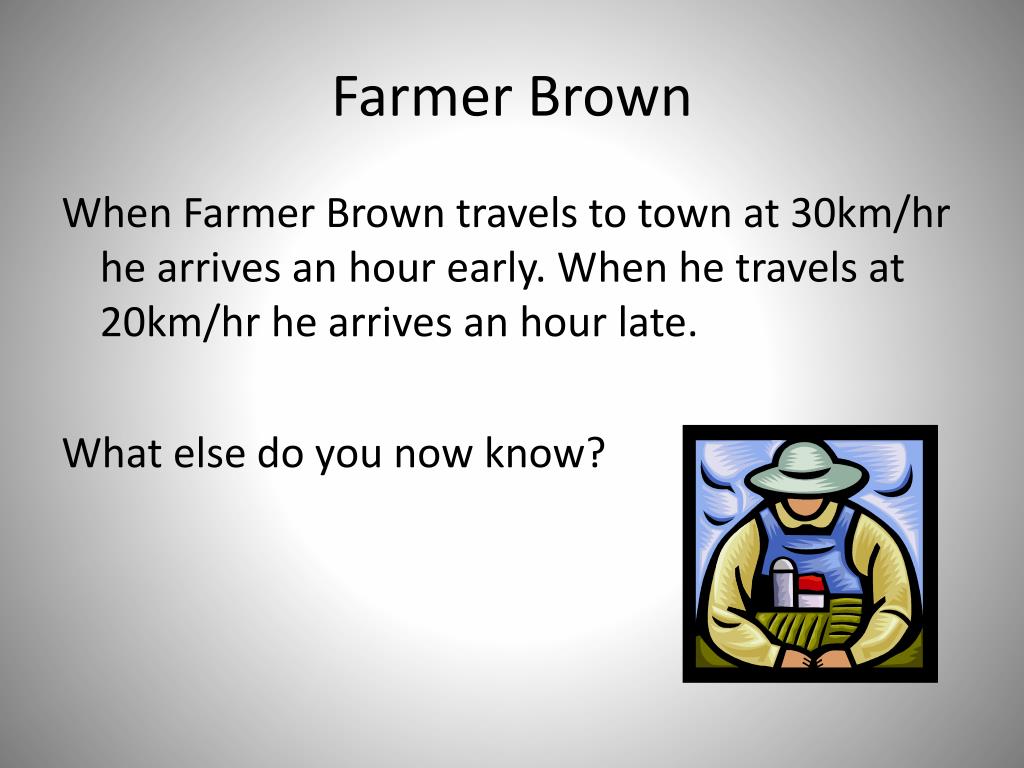 Farmer Brown

When Farmer Brown travels to town at 30km/hr he arrives an hour early. When he travels at 20km/hr he arrives an hour late.

What else do you now know?